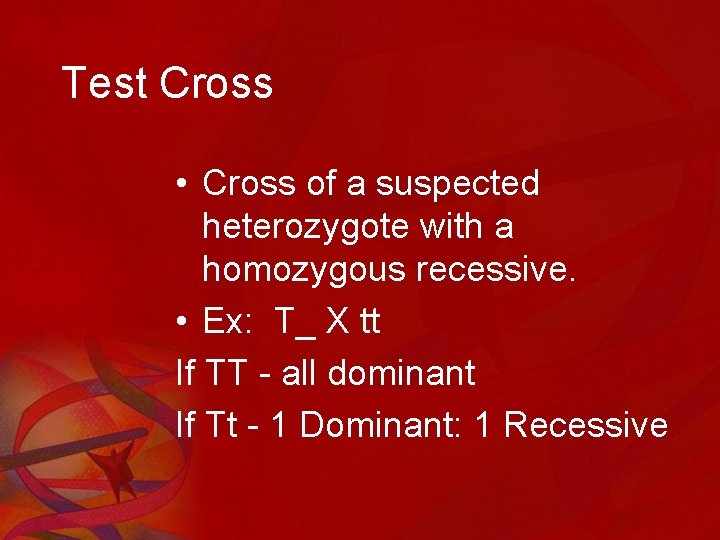 Test Cross

• Cross of a suspected heterozygote with a homozygous recessive.
• Ex: T_ X tt
If TT - all dominant
If Tt - 1 Dominant: 1 Recessive